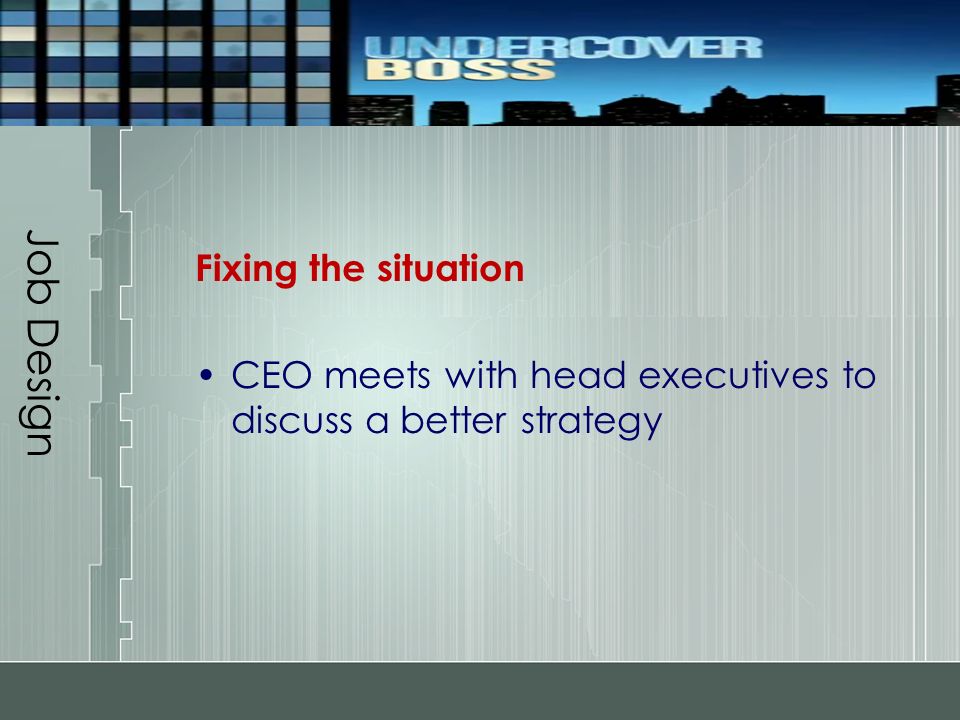 UNDERCOVER BOSS

Job Design

Fixing the situation

• CEO meets with head executives to discuss a better strategy